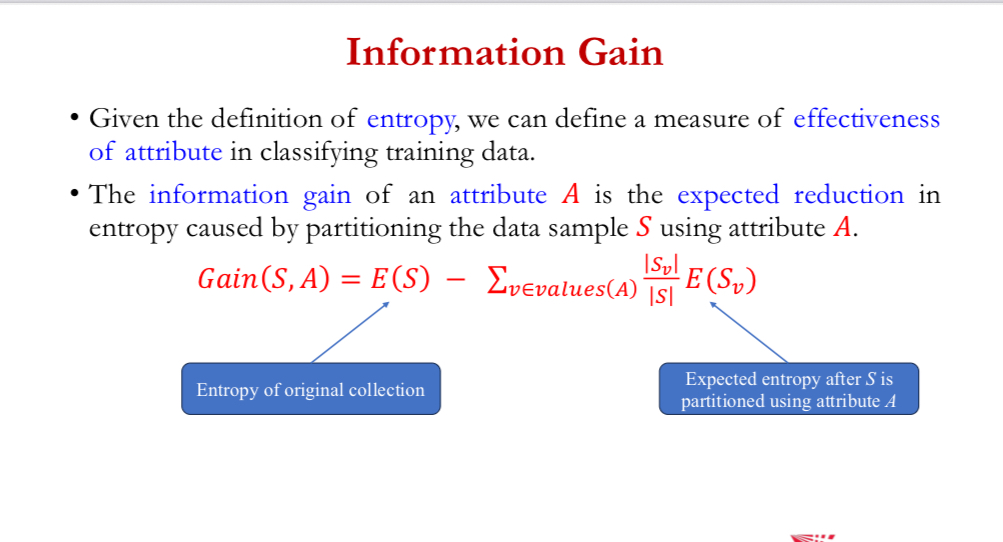 Information Gain

• Given the definition of entropy, we can define a measure of effectiveness of attribute in classifying training data.

• The information gain of an attribute $A$ is the expected reduction in entropy caused by partitioning the data sample $S$ using attribute $A$.

$Gain(S, A) = E(S) - \sum_{v \in values(A)} \frac{|S_v|}{|S|} E(S_v)$

Entropy of original collection

Expected entropy after $S$ is partitioned using attribute $A$